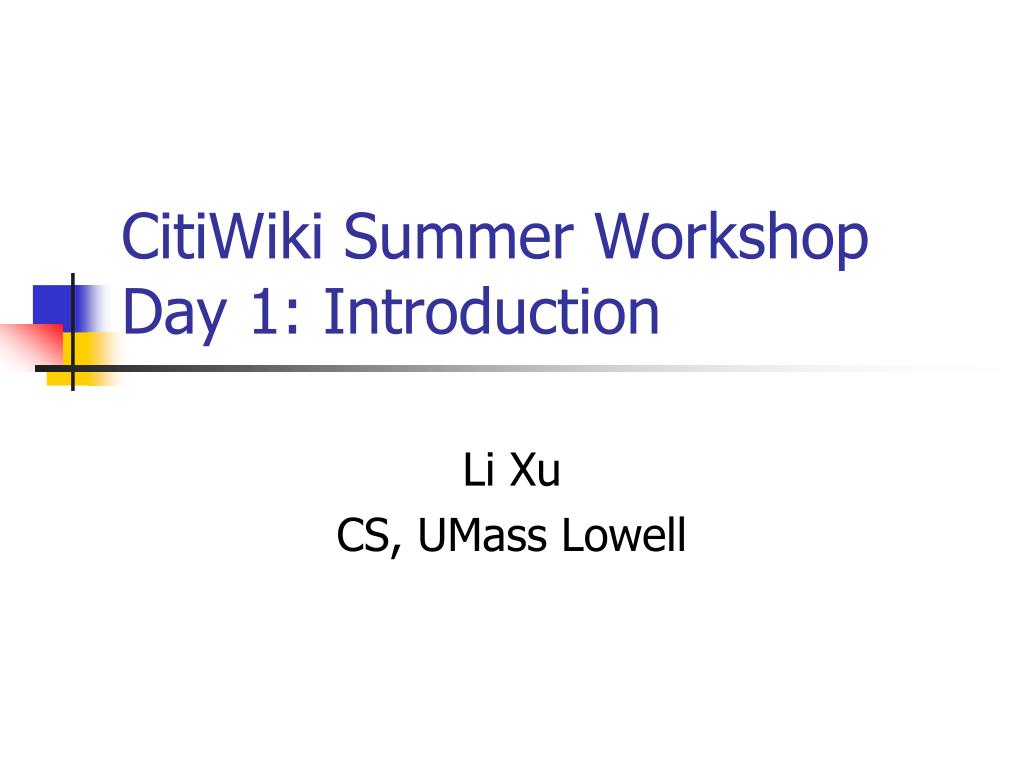 CitiWiki Summer Workshop
Day 1: Introduction

Li Xu
CS, UMass Lowell